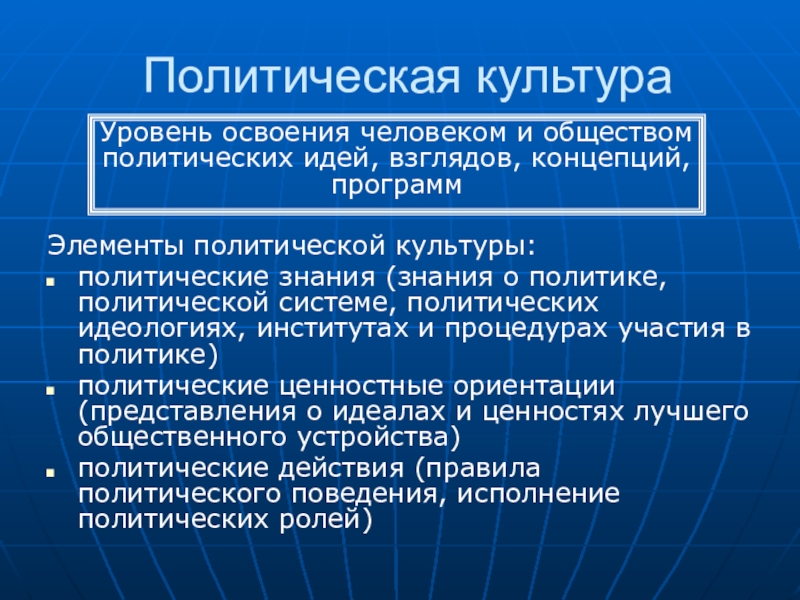 Политическая культура

Уровень освоения человеком и обществом политических идей, взглядов, концепций, программ

Элементы политической культуры:
- политические знания (знания о политике, политической системе, политических идеологиях, институтах и процедурах участия в политике)
- политические ценностные ориентации (представления о идеалах и ценностях лучшего общественного устройства)
- политические действия (правила политического поведения, исполнение политических ролей)